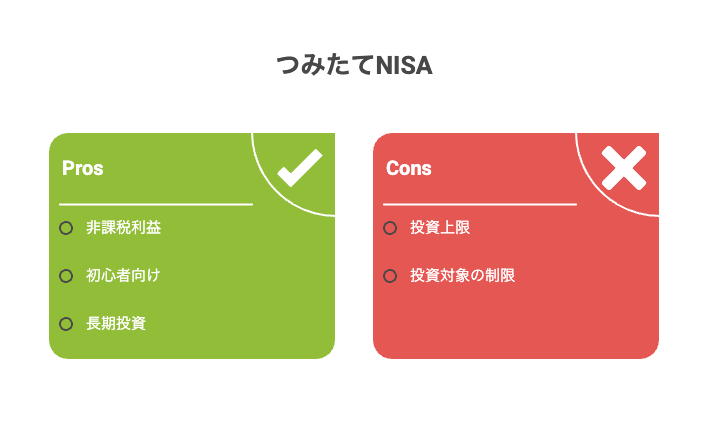 つみたてNISA

Pros

非課税利益

初心者向け

長期投資

Cons

投資上限

投資対象の制限